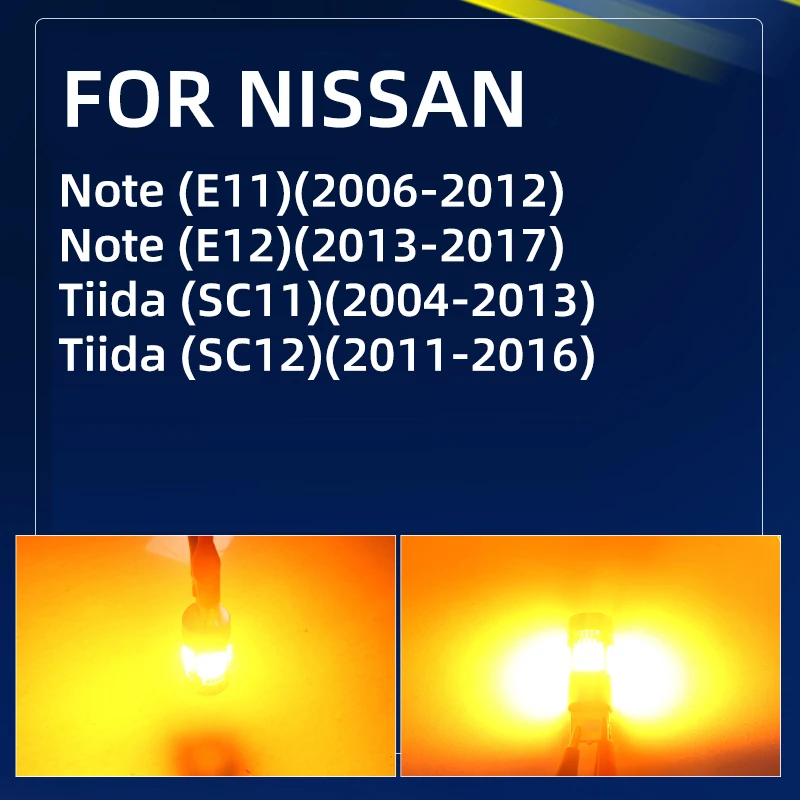 FOR NISSAN

Note (E11)(2006-2012)
Note (E12)(2013-2017)
Tiida (SC11)(2004-2013)
Tiida (SC12)(2011-2016)